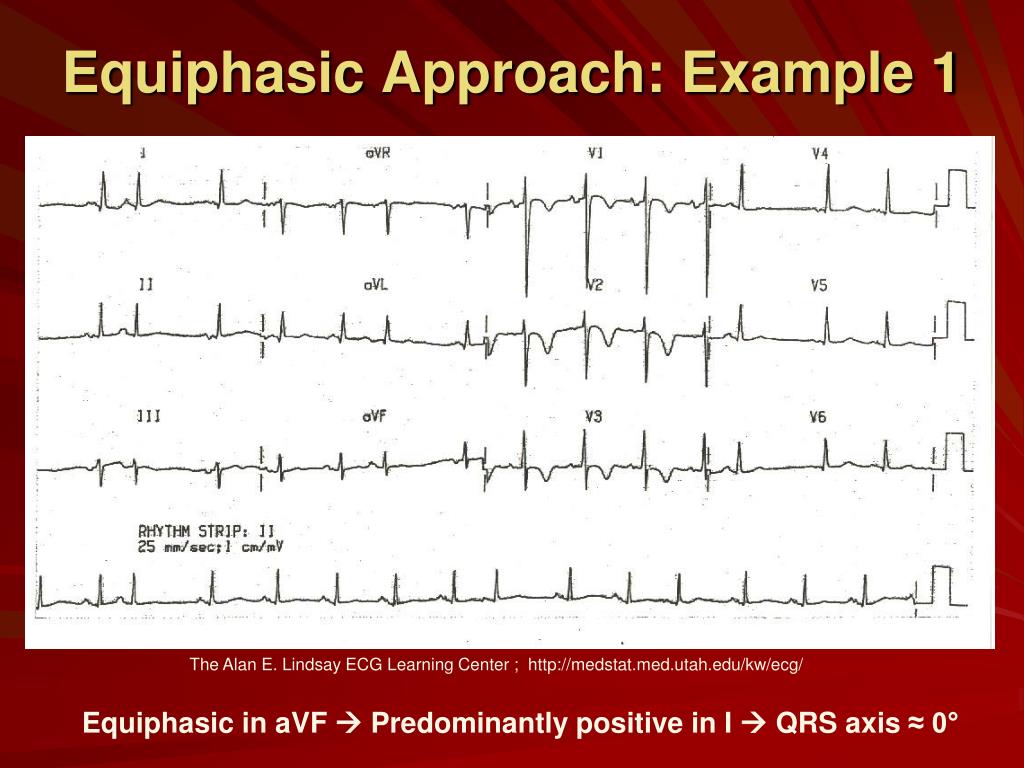 Equiphasic Approach: Example 1

I

aVR

V1

V4

II

aVL

V2

V5

III

aVF

V3

V6

RHYTHM STRIP: II
25 mm/sec;1 cm/mV

The Alan E. Lindsay ECG Learning Center ; http://medstat.med.utah.edu/kw/ecg/

Equiphasic in aVF → Predominantly positive in I → QRS axis ≈ 0°